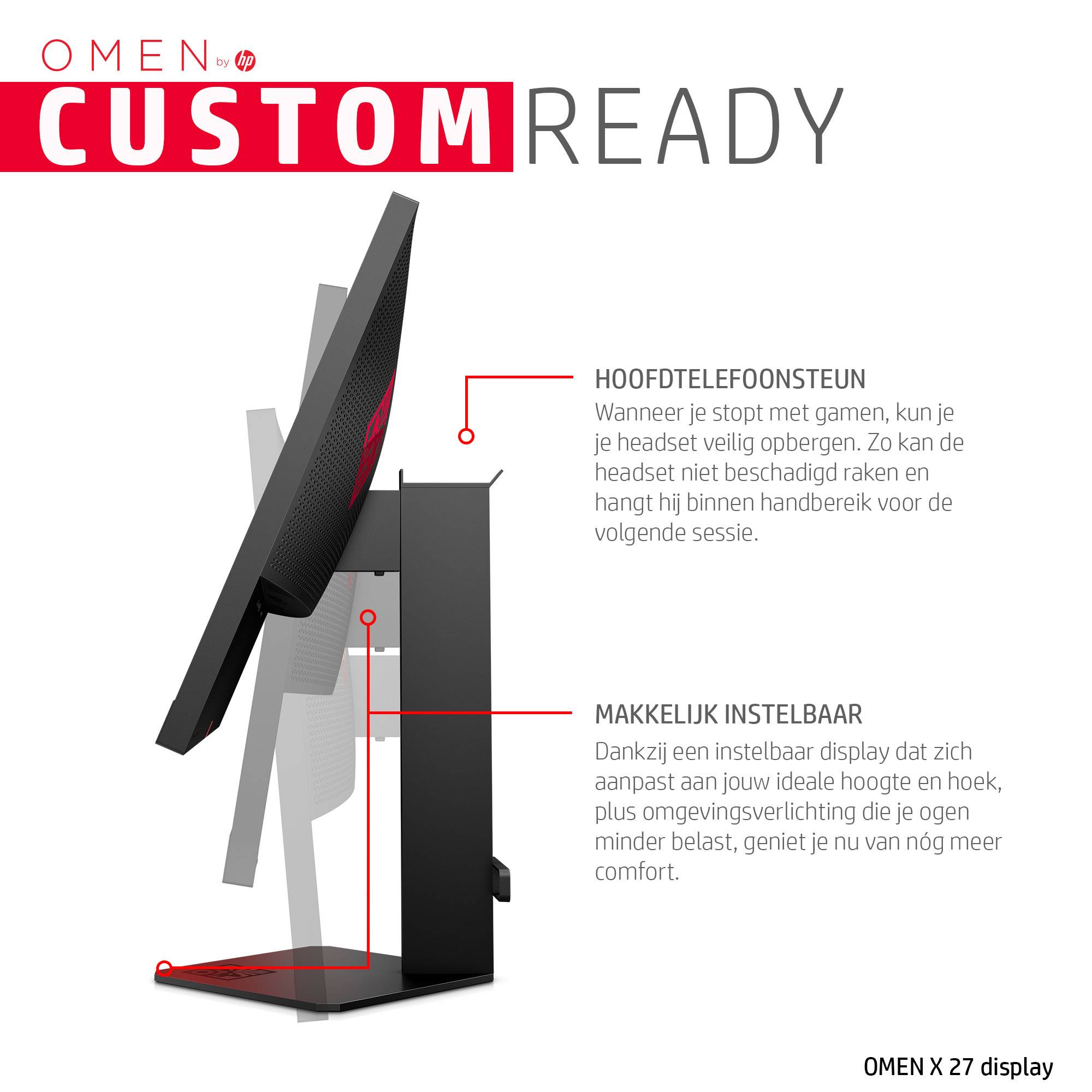 OMEN by hp

CUSTOM READY

HOOFDTELEFOONSTEUN
Wanneer je stopt met gamen, kun je je headset veilig opbergen. Zo kan de headset niet beschadigd raken en hangt hij binnen handbereik voor de volgende sessie.

MAKKELIJK INSTELBAAR
Dankzij een instelbaar display dat zich aanpast aan jouw ideale hoogte en hoek, plus omgevingsverlichting die je ogen minder belast, geniet je nu van nóg meer comfort.

OMEN X 27 display